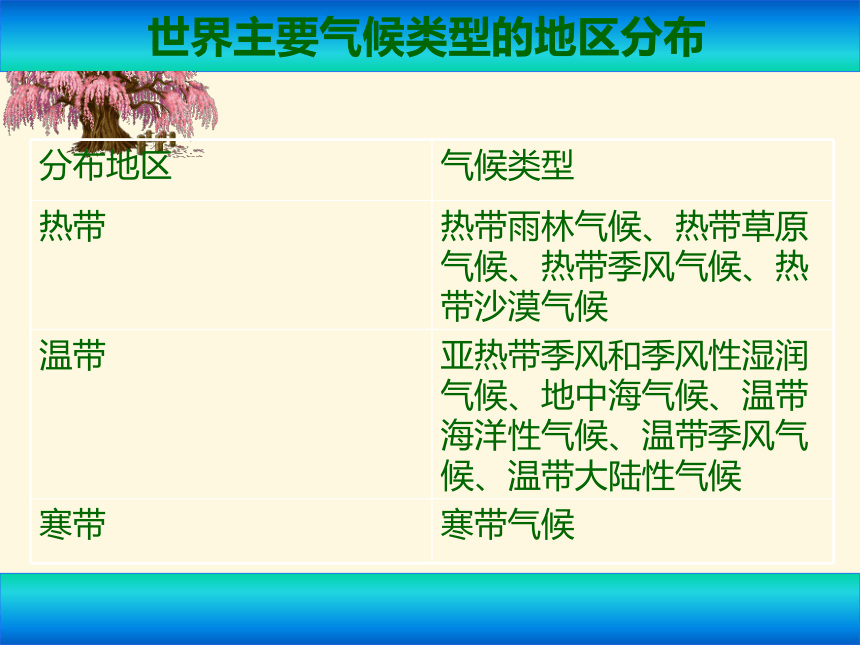 世界主要气候类型的地区分布

| 分布地区 | 气候类型 |
|---|---|
| 热带 | 热带雨林气候、热带草原气候、热带季风气候、热带沙漠气候 |
| 温带 | 亚热带季风和季风性湿润气候、地中海气候、温带海洋性气候、温带季风气候、温带大陆性气候 |
| 寒带 | 寒带气候 |